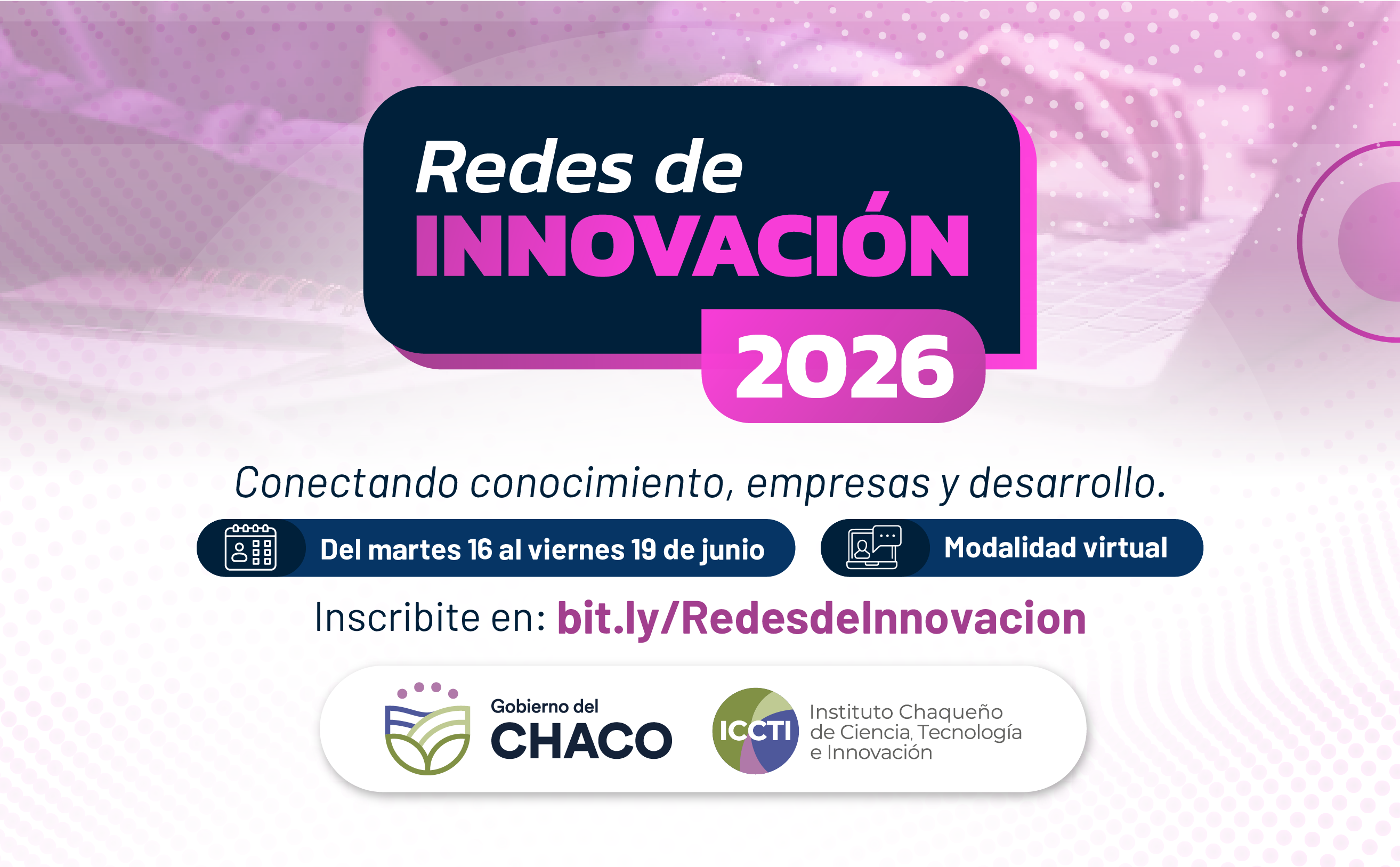 Redes de
INNOVACIÓN
2026

Conectando conocimiento, empresas y desarrollo.

Del martes 16 al viernes 19 de junio

Modalidad virtual

Inscribite en: bit.ly/RedesdeInnovacion

Gobierno del
CHACO

ICCTI
Instituto Chaqueño de Ciencia, Tecnología e Innovación